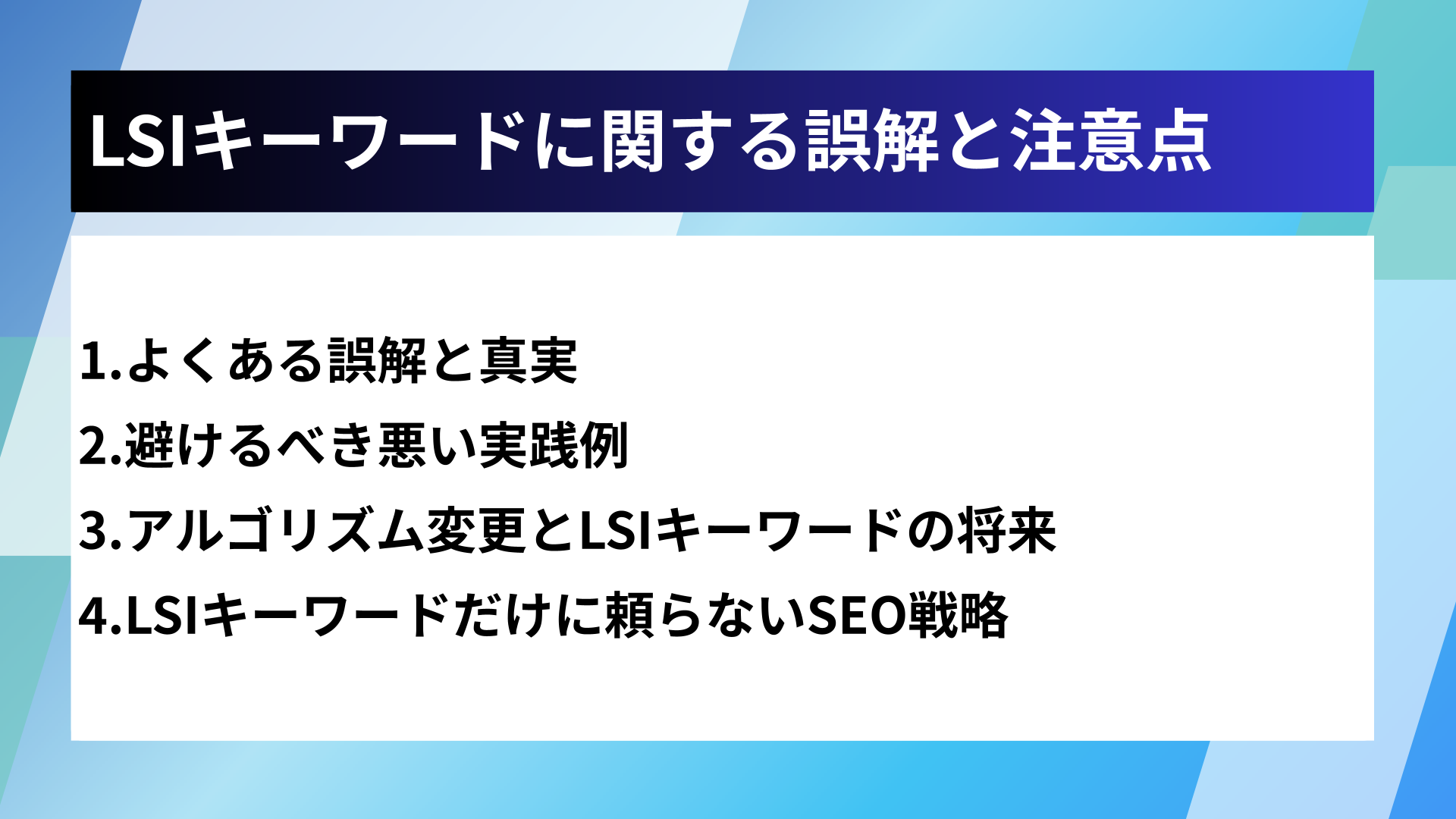 LSIキーワードに関する誤解と注意点

1.よくある誤解と真実

2.避けるべき悪い実践例

3.アルゴリズム変更とLSIキーワードの将来

4.LSIキーワードだけに頼らないSEO戦略